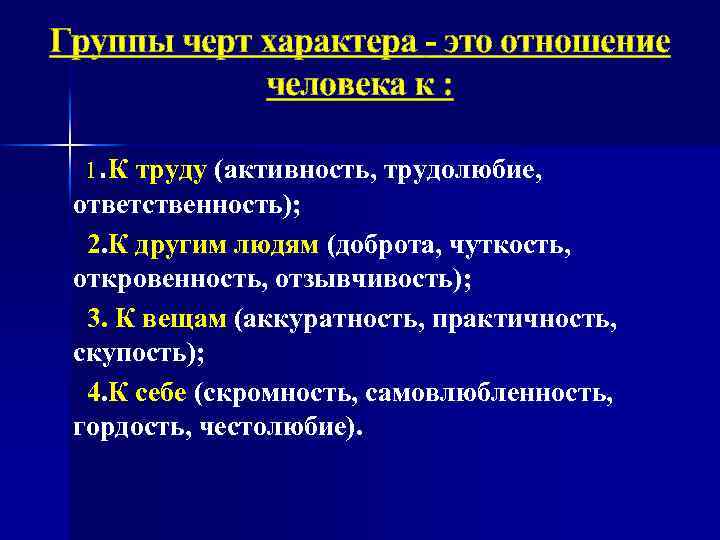 Группы черт характера - это отношение человека к :

1.К труду (активность, трудолюбие, ответственность);

2.К другим людям (доброта, чуткость, откровенность, отзывчивость);

3. К вещам (аккуратность, практичность, скупость);

4.К себе (скромность, самовлюбленность, гордость, честолюбие).